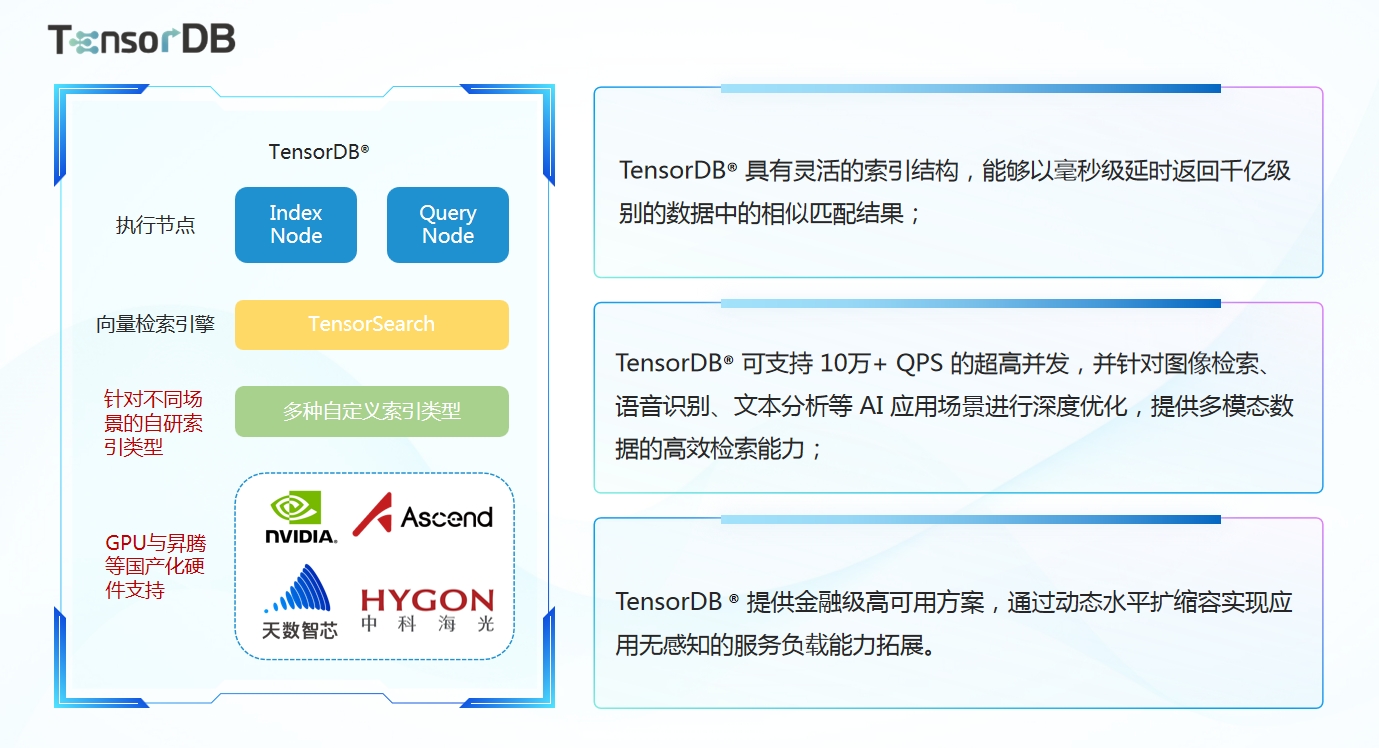 TensorDB

TensorDB®

执行节点

Index Node

Query Node

向量检索引擎

TensorSearch

针对不同场景的自研索引类型

多种自定义索引类型

GPU与昇腾等国产化硬件支持

NVIDIA.

Ascend

天数智芯

HYGON 中科海光

TensorDB® 具有灵活的索引结构，能够以毫秒级延时返回千亿级别的数据中的相似匹配结果；

TensorDB® 可支持 10万+ QPS 的超高并发，并针对图像检索、语音识别、文本分析等 AI 应用场景进行深度优化，提供多模态数据的高效检索能力；

TensorDB ® 提供金融级高可用方案，通过动态水平扩缩容实现应用无感知的服务负载能力拓展。